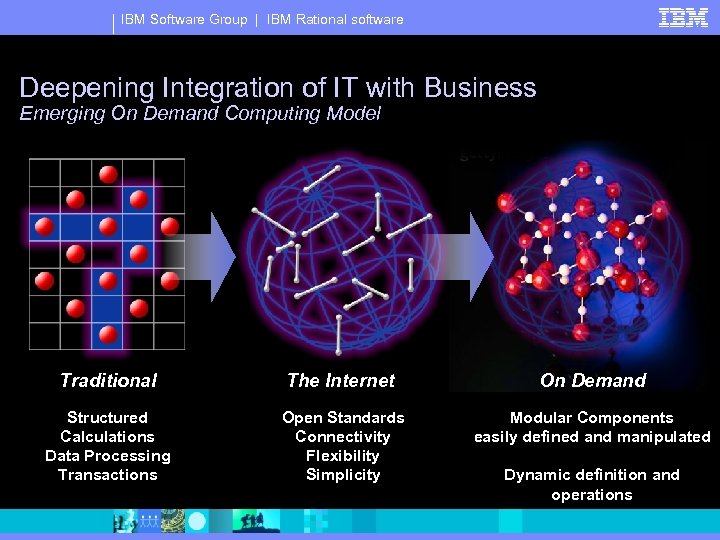 IBM Software Group | IBM Rational software

IBM

Deepening Integration of IT with Business
Emerging On Demand Computing Model

Traditional

Structured
Calculations
Data Processing
Transactions

The Internet

Open Standards
Connectivity
Flexibility
Simplicity

On Demand

Modular Components easily defined and manipulated

Dynamic definition and operations